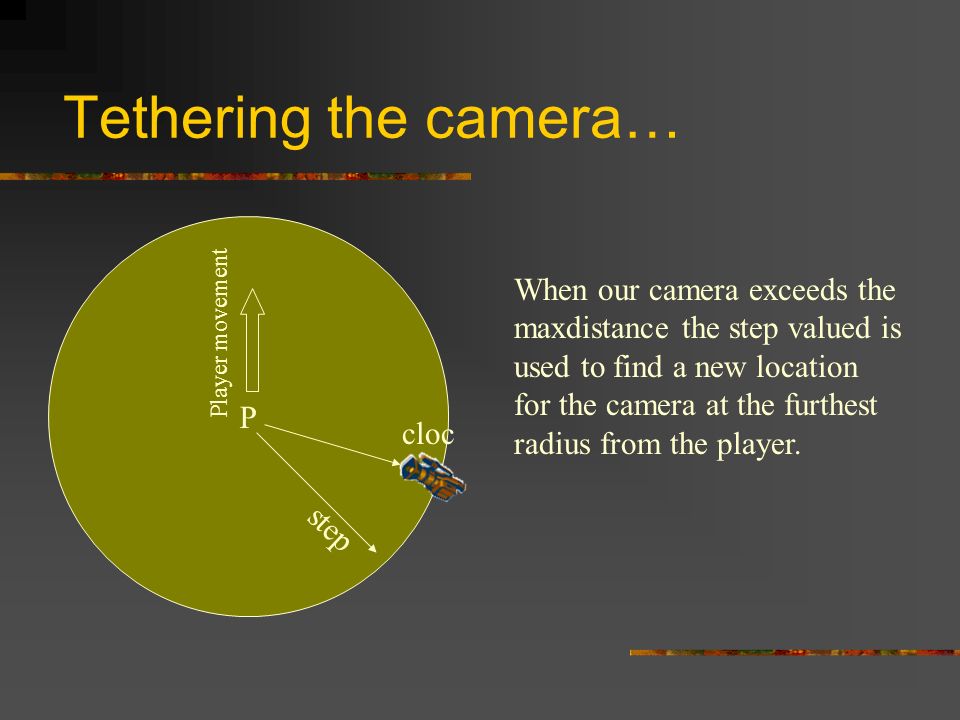 Tethering the camera…

Player movement

P

cloc

step

When our camera exceeds the maxdistance the step valued is used to find a new location for the camera at the furthest radius from the player.